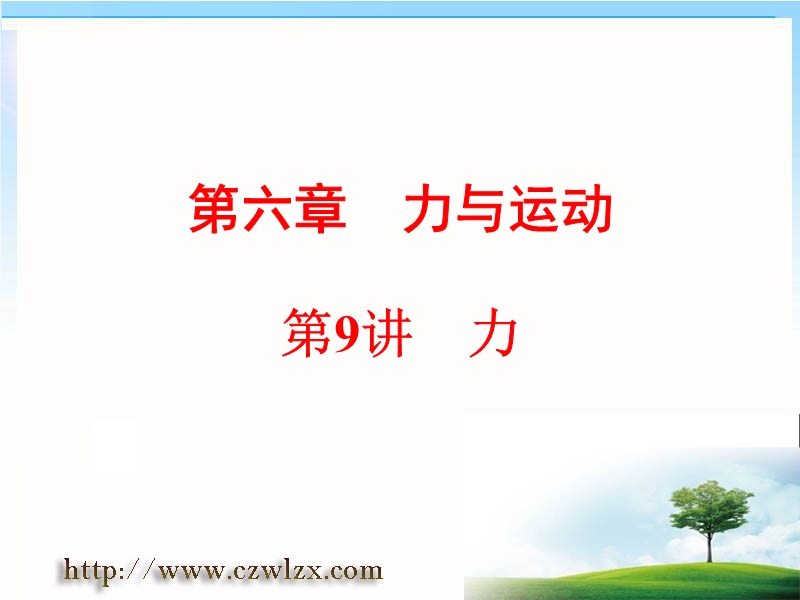 第六章　力与运动

第9讲　力

http://www.czwlzx.com